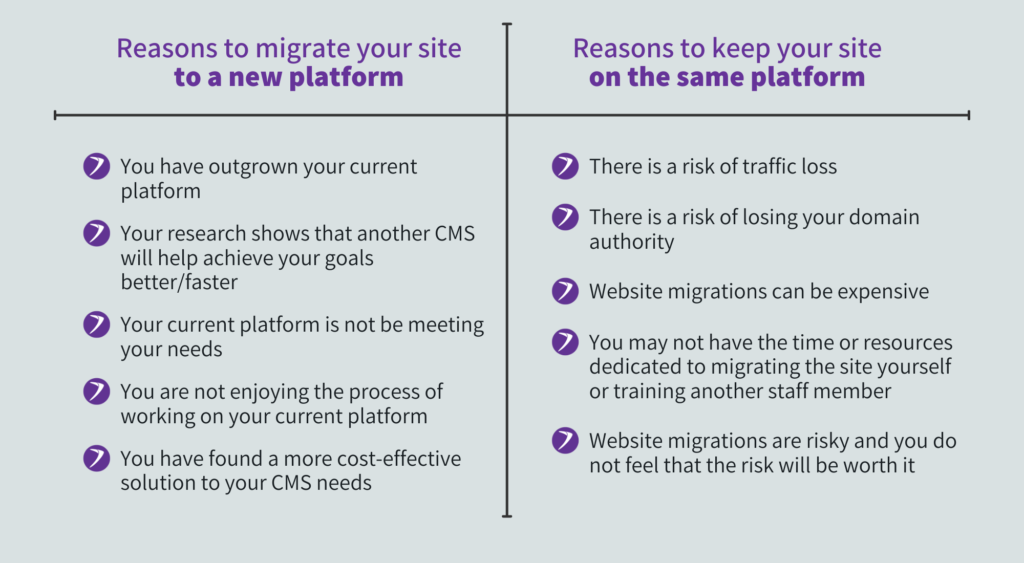 Reasons to migrate your site to a new platform

You have outgrown your current platform

Your research shows that another CMS will help achieve your goals better/faster

Your current platform is not be meeting your needs

You are not enjoying the process of working on your current platform

You have found a more cost-effective solution to your CMS needs

Reasons to keep your site on the same platform

There is a risk of traffic loss

There is a risk of losing your domain authority

Website migrations can be expensive

You may not have the time or resources dedicated to migrating the site yourself or training another staff member

Website migrations are risky and you do not feel that the risk will be worth it